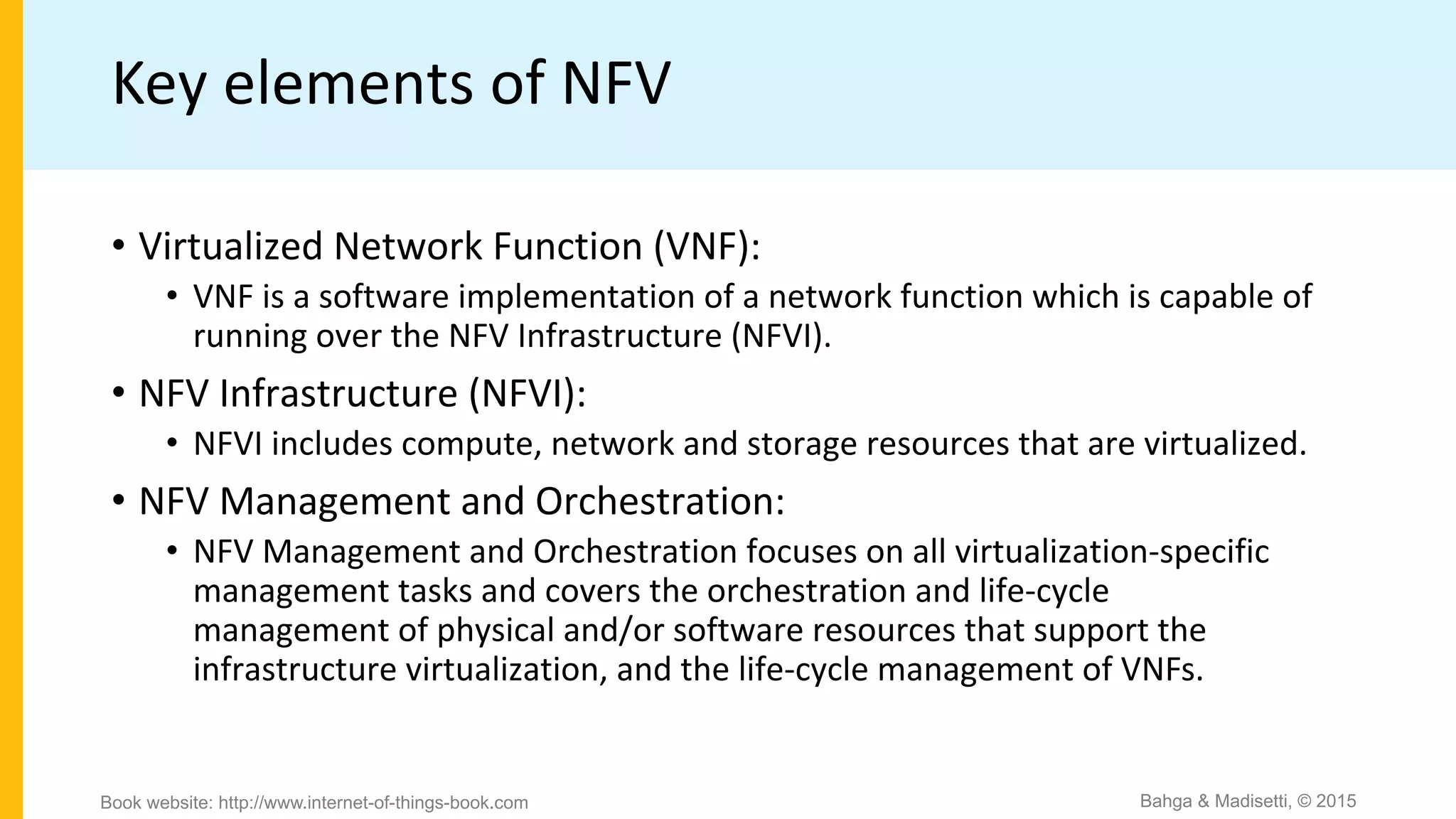 Key elements of NFV

• Virtualized Network Function (VNF):
  • VNF is a software implementation of a network function which is capable of running over the NFV Infrastructure (NFVI).
• NFV Infrastructure (NFVI):
  • NFVI includes compute, network and storage resources that are virtualized.
• NFV Management and Orchestration:
  • NFV Management and Orchestration focuses on all virtualization-specific management tasks and covers the orchestration and life-cycle management of physical and/or software resources that support the infrastructure virtualization, and the life-cycle management of VNFs.

Book website: http://www.internet-of-things-book.com

Bahga & Madisetti, © 2015